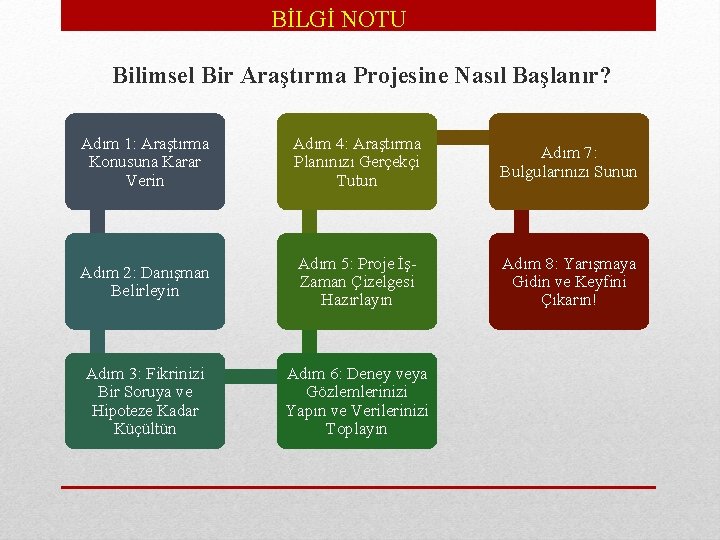 BİLGİ NOTU

Bilimsel Bir Araştırma Projesine Nasıl Başlanır?

Adım 1: Araştırma Konusuna Karar Verin

Adım 2: Danışman Belirleyin

Adım 3: Fikrinizi Bir Soruya ve Hipoteze Kadar Küçültün

Adım 4: Araştırma Planınızı Gerçekçi Tutun

Adım 5: Proje İş-Zaman Çizelgesi Hazırlayın

Adım 6: Deney veya Gözlemlerinizi Yapın ve Verilerinizi Toplayın

Adım 7: Bulgularınızı Sunun

Adım 8: Yarışmaya Gidin ve Keyfini Çıkarın!